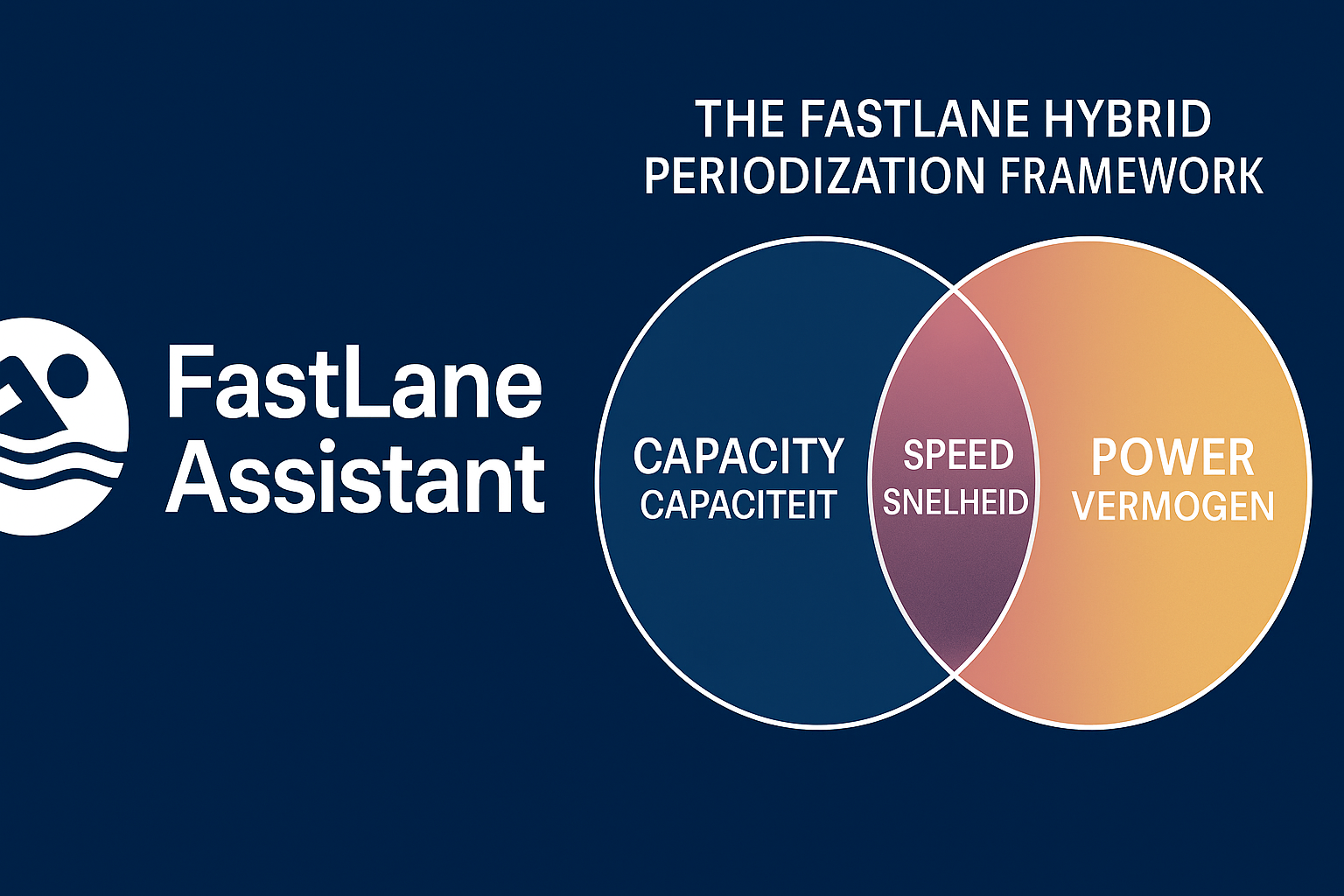 FastLane Assistant

THE FASTLANE HYBRID PERIODIZATION FRAMEWORK

CAPACITY
CAPACITEIT

SPEED
SNELHEID

POWER
VERMOGEN